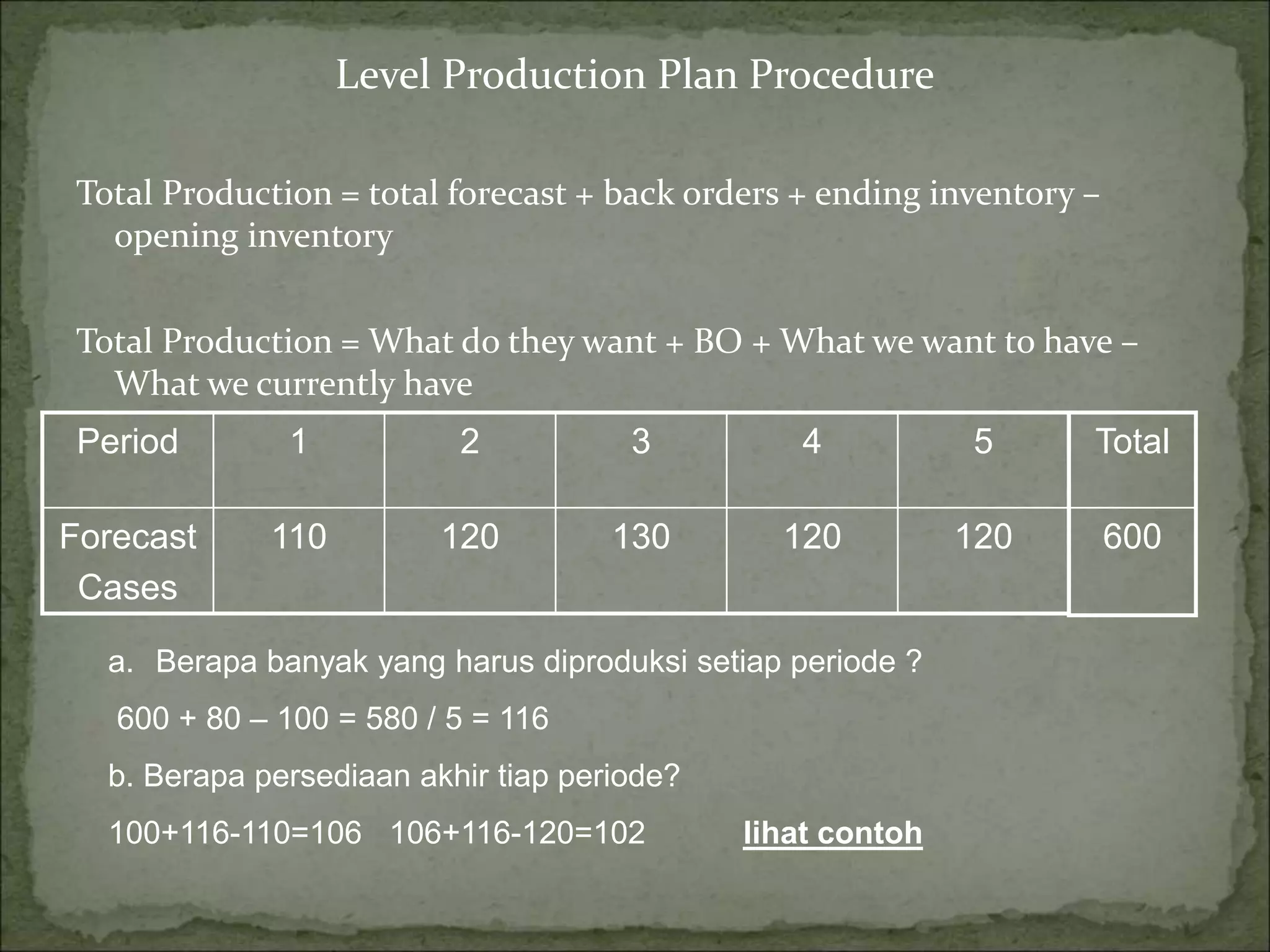 Level Production Plan Procedure

Total Production = total forecast + back orders + ending inventory – opening inventory

Total Production = What do they want + BO + What we want to have – What we currently have

| Period | 1 | 2 | 3 | 4 | 5 | Total |
|---|---|---|---|---|---|---|
| Forecast Cases | 110 | 120 | 130 | 120 | 120 | 600 |

a. Berapa banyak yang harus diproduksi setiap periode ?

600 + 80 – 100 = 580 / 5 = 116

b. Berapa persediaan akhir tiap periode?

100+116-110=106 106+116-120=102 lihat contoh